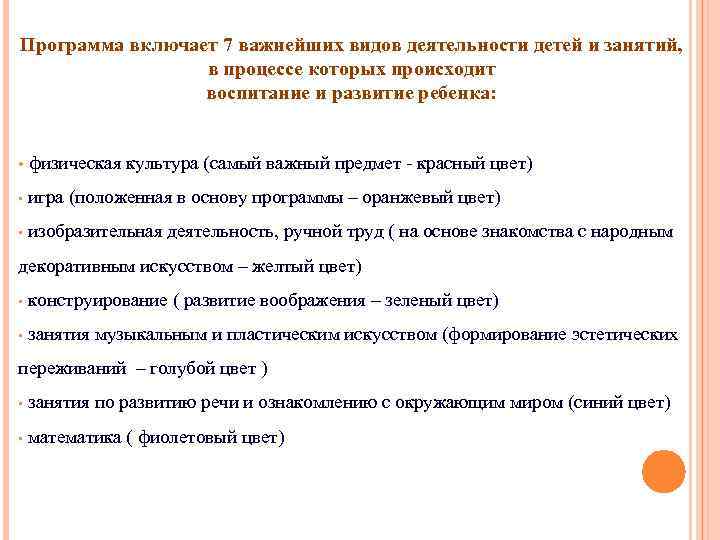 Программа включает 7 важнейших видов деятельности детей и занятий, в процессе которых происходит воспитание и развитие ребенка:

• физическая культура (самый важный предмет - красный цвет)
• игра (положенная в основу программы – оранжевый цвет)
• изобразительная деятельность, ручной труд ( на основе знакомства с народным декоративным искусством – желтый цвет)
• конструирование ( развитие воображения – зеленый цвет)
• занятия музыкальным и пластическим искусством (формирование эстетических переживаний – голубой цвет )
• занятия по развитию речи и ознакомлению с окружающим миром (синий цвет)
• математика ( фиолетовый цвет)